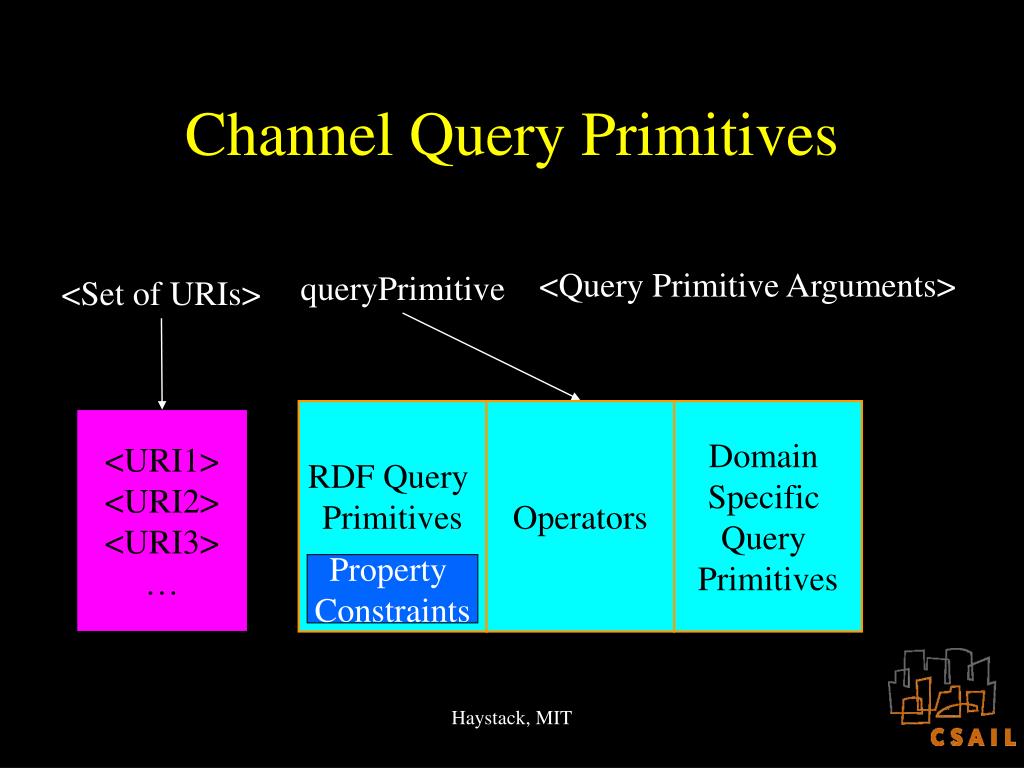 Channel Query Primitives

<Set of URIs>

queryPrimitive

<Query Primitive Arguments>

<URI1>
<URI2>
<URI3>
…

RDF Query Primitives

Property Constraints

Operators

Domain Specific Query Primitives

Haystack, MIT

CSAIL